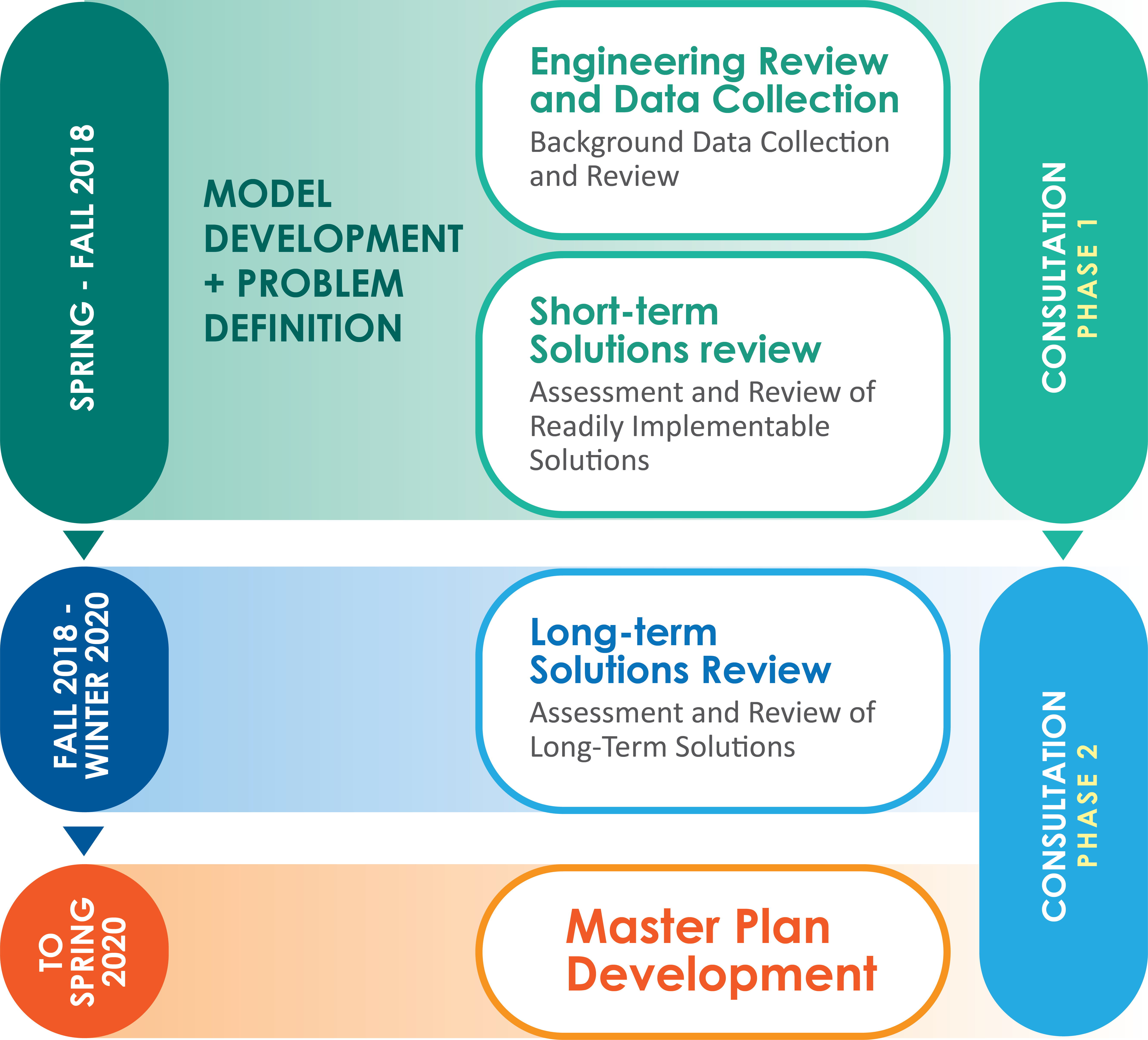 SPRING - FALL 2018

MODEL DEVELOPMENT + PROBLEM DEFINITION

Engineering Review and Data Collection
Background Data Collection and Review

Short-term Solutions review
Assessment and Review of Readily Implementable Solutions

CONSULTATION PHASE 1

FALL 2018 - WINTER 2020

Long-term Solutions Review
Assessment and Review of Long-Term Solutions

CONSULTATION PHASE 2

TO SPRING 2020

Master Plan Development